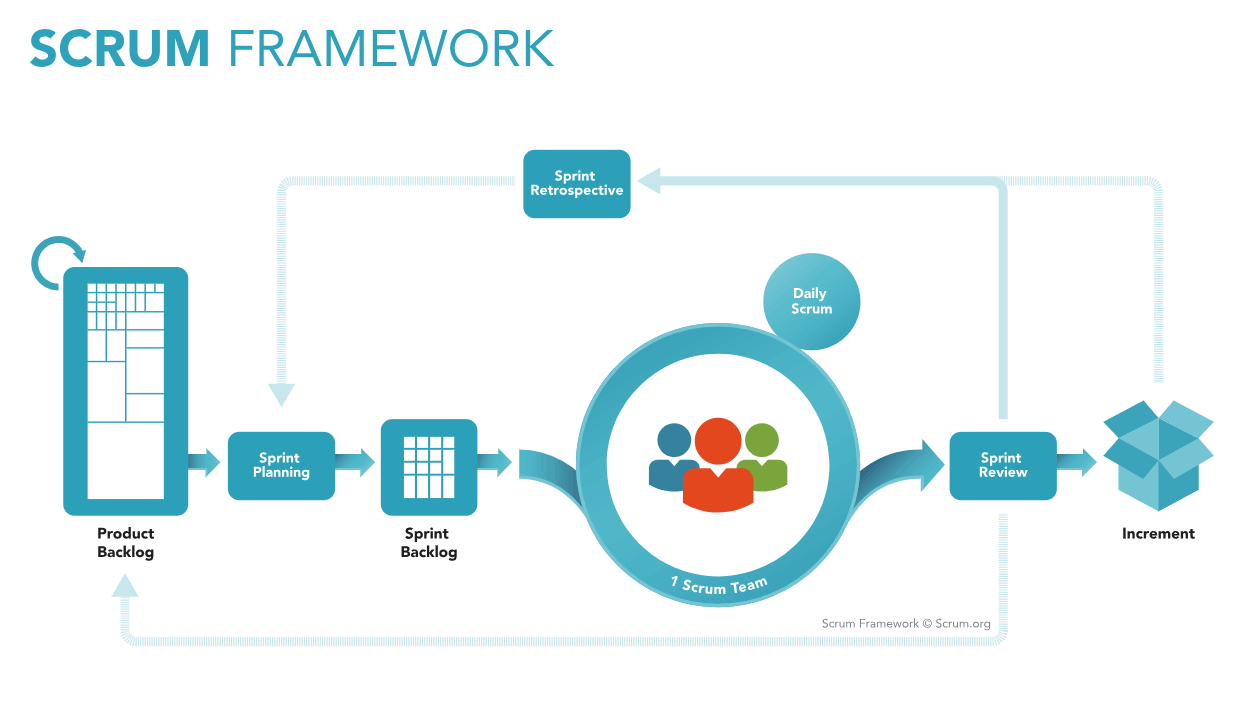 SCRUM FRAMEWORK

Sprint Retrospective

Daily Scrum

Product Backlog

Sprint Planning

Sprint Backlog

1 Scrum Team

Sprint Review

Increment

Scrum Framework © Scrum.org